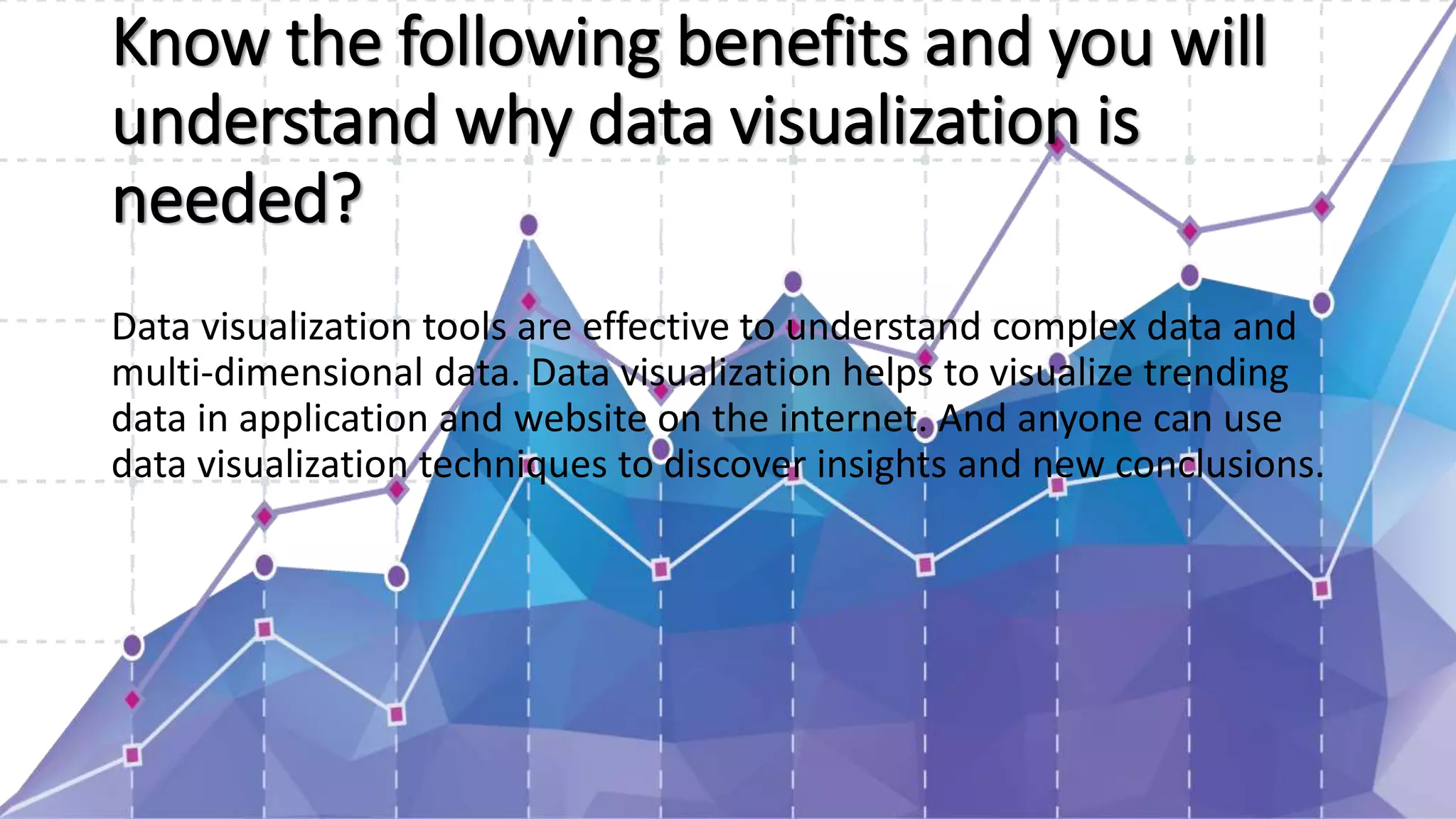 Know the following benefits and you will understand why data visualization is needed?

Data visualization tools are effective to understand complex data and multi-dimensional data. Data visualization helps to visualize trending data in application and website on the internet. And anyone can use data visualization techniques to discover insights and new conclusions.